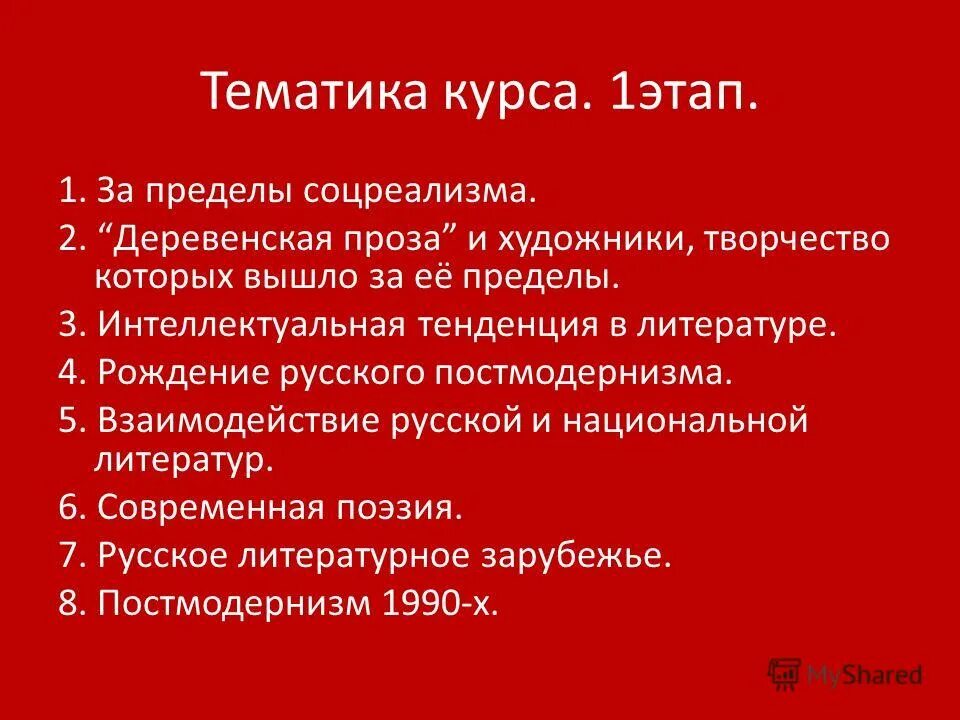 Тематика курса. 1этап.

1. За пределы соцреализма.
2. “Деревенская проза” и художники, творчество которых вышло за её пределы.
3. Интеллектуальная тенденция в литературе.
4. Рождение русского постмодернизма.
5. Взаимодействие русской и национальной литератур.
6. Современная поэзия.
7. Русское литературное зарубежье.
8. Постмодернизм 1990-х.

MyShared